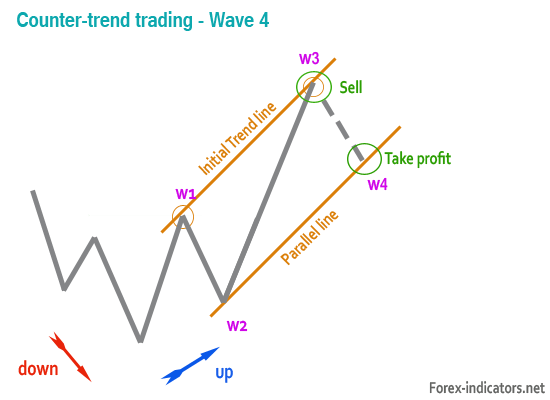 Counter-trend trading - Wave 4

w3

Sell

Initial Trend line

Take profit

w4

w1

Parallel line

w2

down

up

Forex-indicators.net